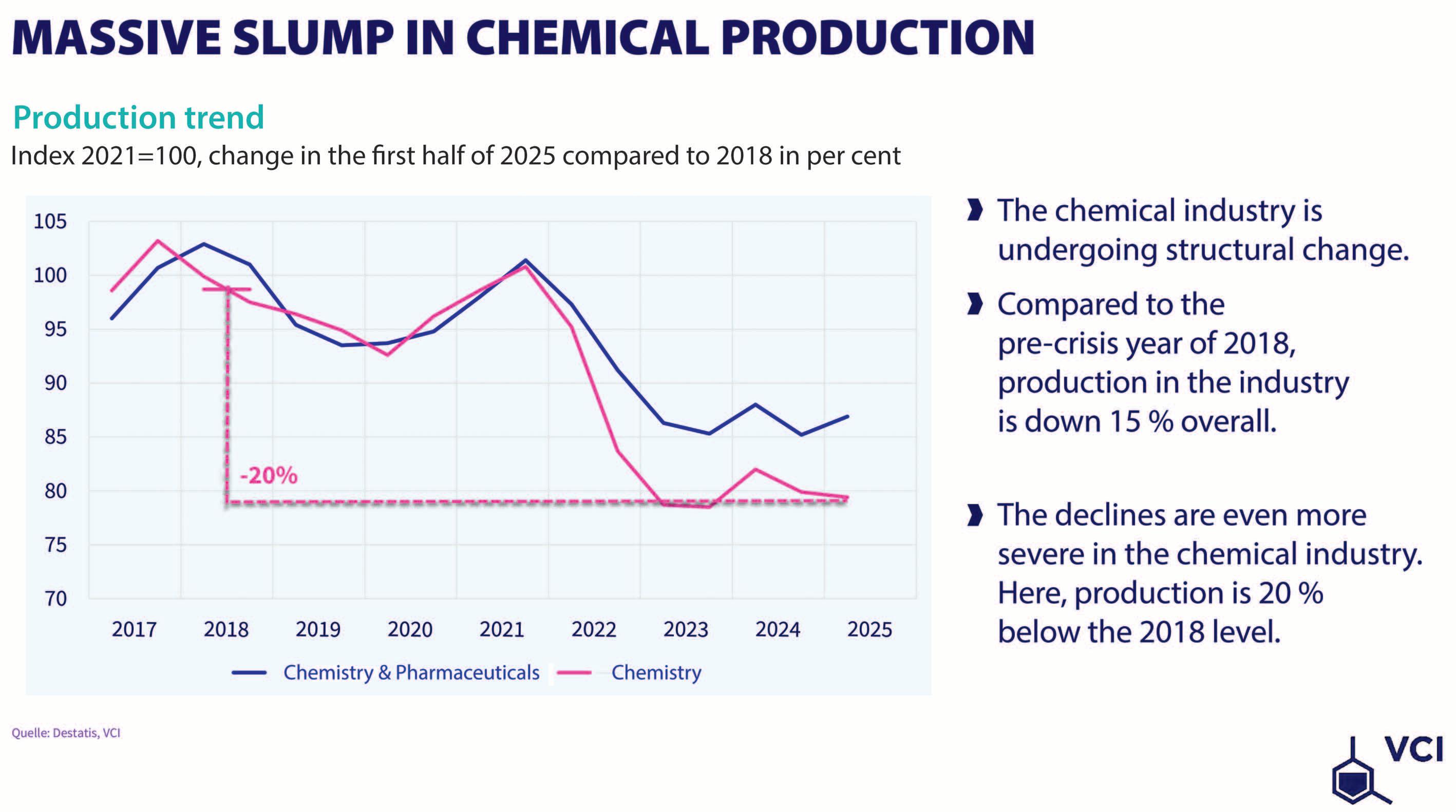 MASSIVE SLUMP IN CHEMICAL PRODUCTION

Production trend
Index 2021=100, change in the first half of 2025 compared to 2018 in per cent

105
100
95
90
85
80
75
70

-20%

2017 2018 2019 2020 2021 2022 2023 2024 2025

Chemistry & Pharmaceuticals Chemistry

The chemical industry is undergoing structural change.

Compared to the pre-crisis year of 2018, production in the industry is down 15 % overall.

The declines are even more severe in the chemical industry. Here, production is 20 % below the 2018 level.

Quelle: Destatis, VCI

VCI